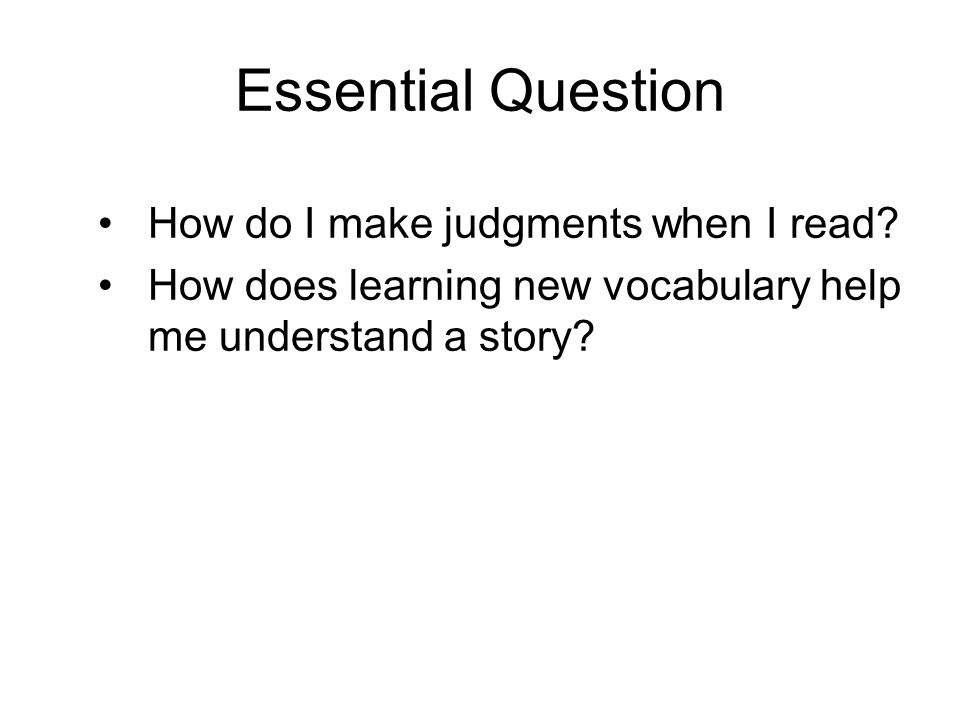 Essential Question

• How do I make judgments when I read?
• How does learning new vocabulary help me understand a story?